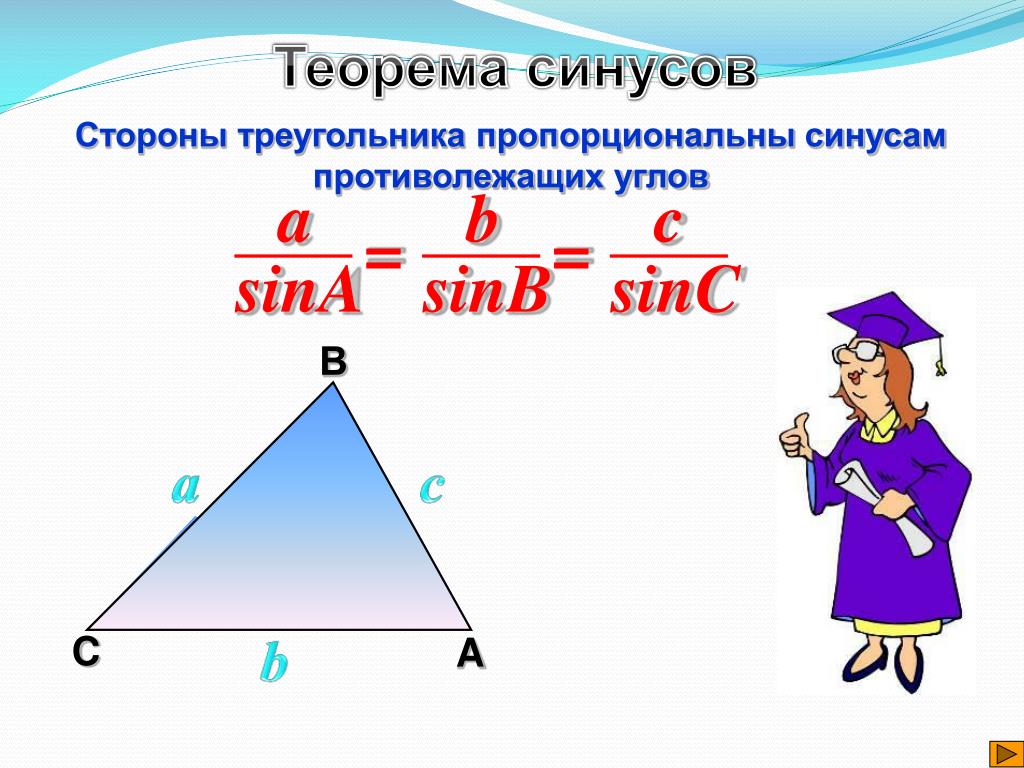 Теорема синусов

Стороны треугольника пропорциональны синусам противолежащих углов

$\frac{a}{sinA} = \frac{b}{sinB} = \frac{c}{sinC}$

B

a

c

C

b

A